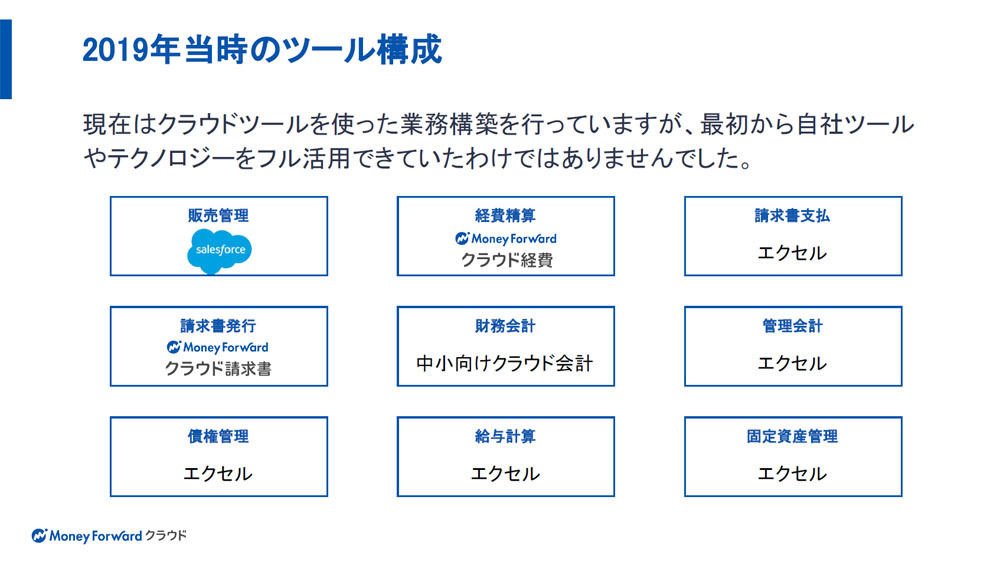 2019年当時のツール構成

現在はクラウドツールを使った業務構築を行っていますが、最初から自社ツールやテクノロジーをフル活用できていたわけではありませんでした。

販売管理
salesforce

経費精算
Money Forward
クラウド経費

請求書支払
エクセル

請求書発行
Money Forward
クラウド請求書

財務会計
中小向けクラウド会計

管理会計
エクセル

債権管理
エクセル

給与計算
エクセル

固定資産管理
エクセル

Money Forward クラウド